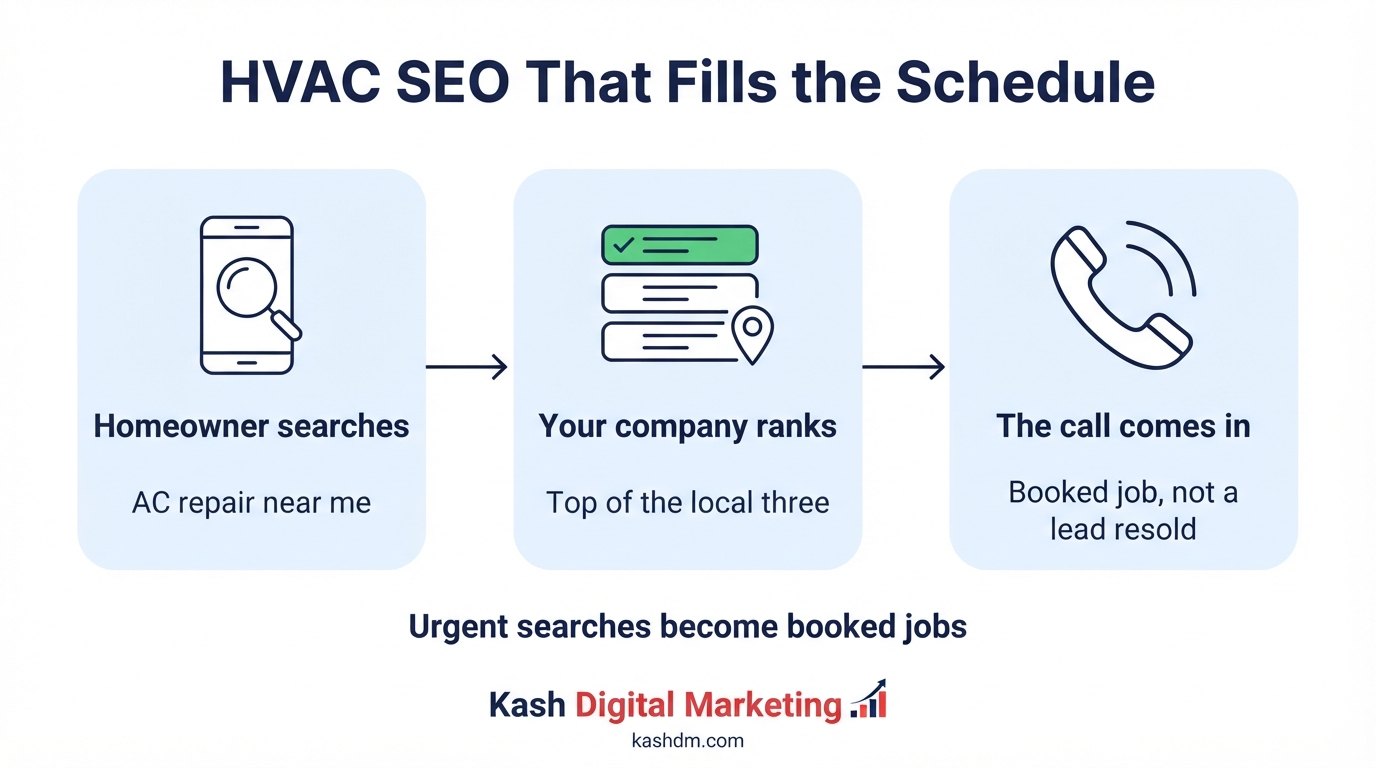 HVAC SEO That Fills the Schedule

Homeowner searches

AC repair near me

Your company ranks

Top of the local three

The call comes in

Booked job, not a lead resold

Urgent searches become booked jobs

Kash Digital Marketing

kashdm.com